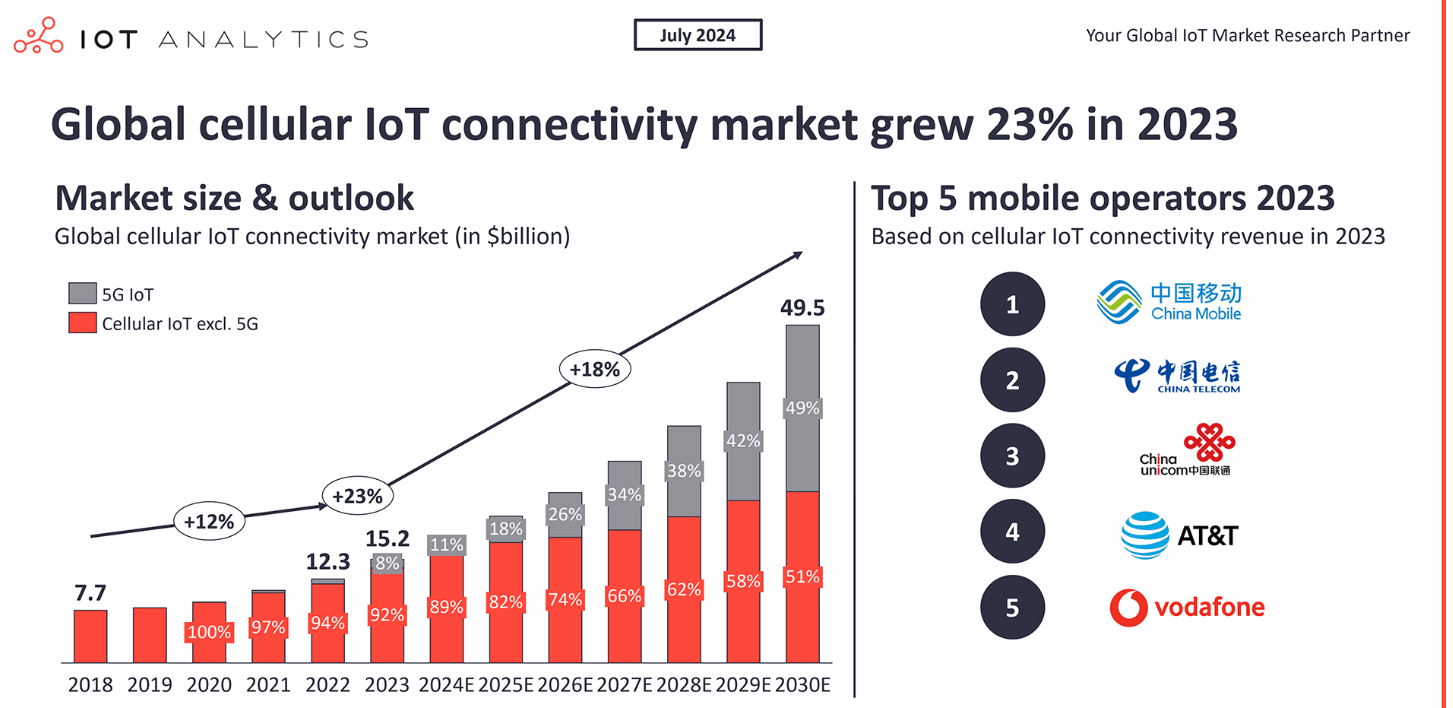 IOT ANALYTICS

July 2024

Your Global IoT Market Research Partner

Global cellular IoT connectivity market grew 23% in 2023

Market size & outlook

Global cellular IoT connectivity market (in $billion)

5G IoT
Cellular IoT excl. 5G

+12%
+23%
+18%

7.7
12.3
15.2
49.5

100%
97%
94%
8%
92%
11%
89%
18%
82%
26%
74%
34%
66%
38%
62%
42%
58%
49%
51%

2018 2019 2020 2021 2022 2023 2024E 2025E 2026E 2027E 2028E 2029E 2030E

Top 5 mobile operators 2023

Based on cellular IoT connectivity revenue in 2023

1 中国移动 China Mobile
2 中国电信 CHINA TELECOM
3 China unicom中国联通
4 AT&T
5 vodafone